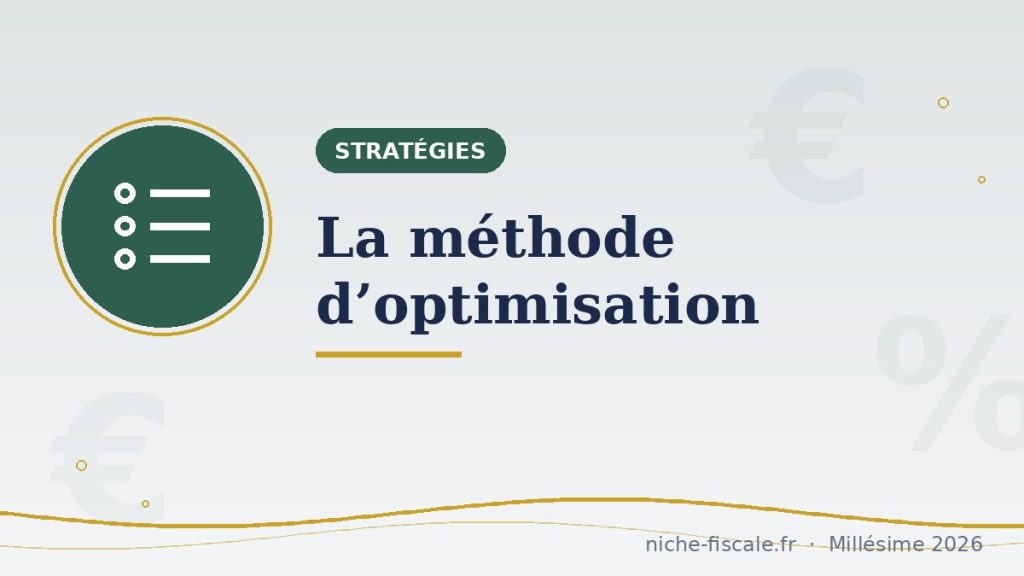 STRATÉGIES

La méthode d’optimisation

niche-fiscale.fr · Millésime 2026